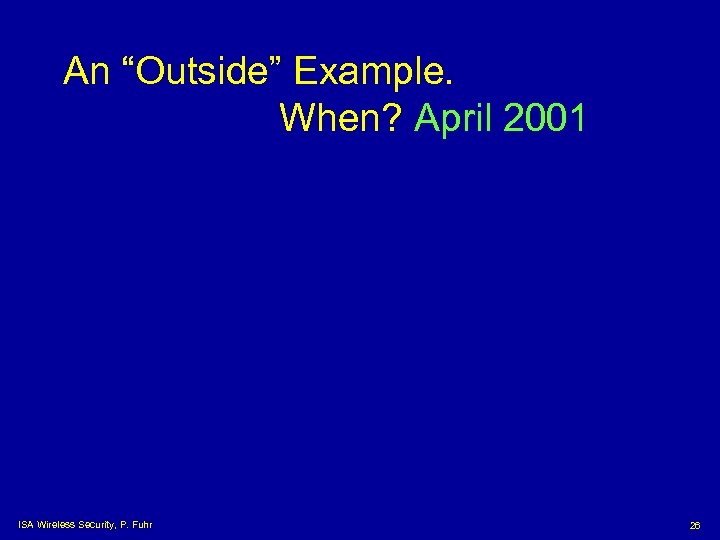 An “Outside” Example.
When? April 2001

ISA Wireless Security, P. Fuhr

26